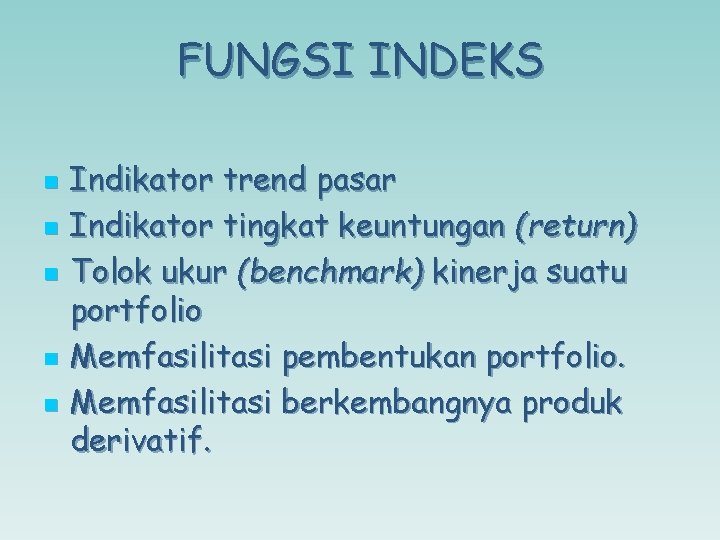 FUNGSI INDEKS

- Indikator trend pasar
- Indikator tingkat keuntungan (return)
- Tolok ukur (benchmark) kinerja suatu portfolio
- Memfasilitasi pembentukan portfolio.
- Memfasilitasi berkembangnya produk derivatif.